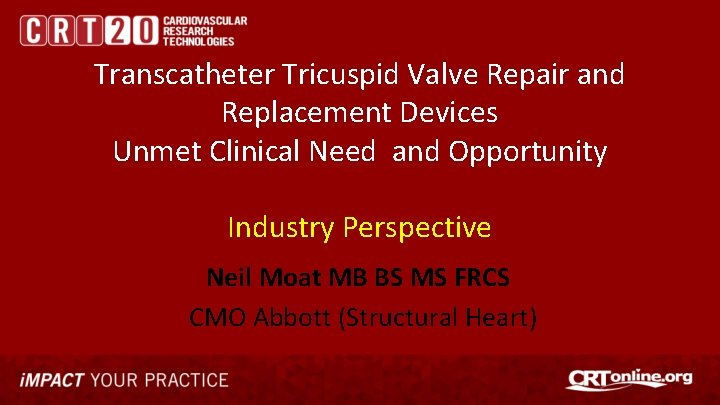 CRT20 CARDIOVASCULAR RESEARCH TECHNOLOGIES

Transcatheter Tricuspid Valve Repair and Replacement Devices
Unmet Clinical Need and Opportunity

Industry Perspective

Neil Moat MB BS MS FRCS

CMO Abbott (Structural Heart)

iMPACT YOUR PRACTICE

CRTonline.org